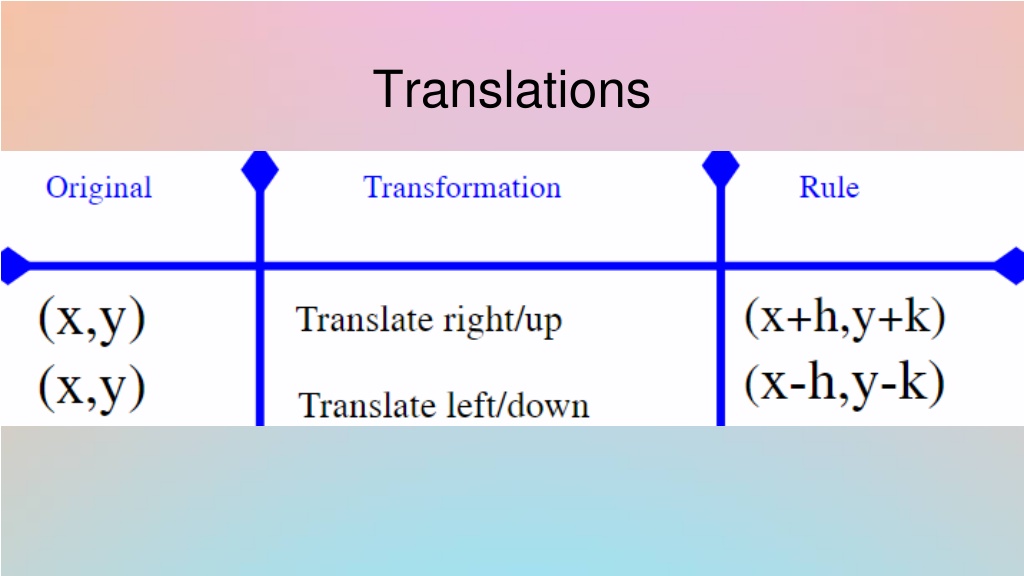 Translations

| Original | Transformation | Rule |
|---|---|---|
| $(x,y)$ | Translate right/up | $(x+h,y+k)$ |
| $(x,y)$ | Translate left/down | $(x-h,y-k)$ |